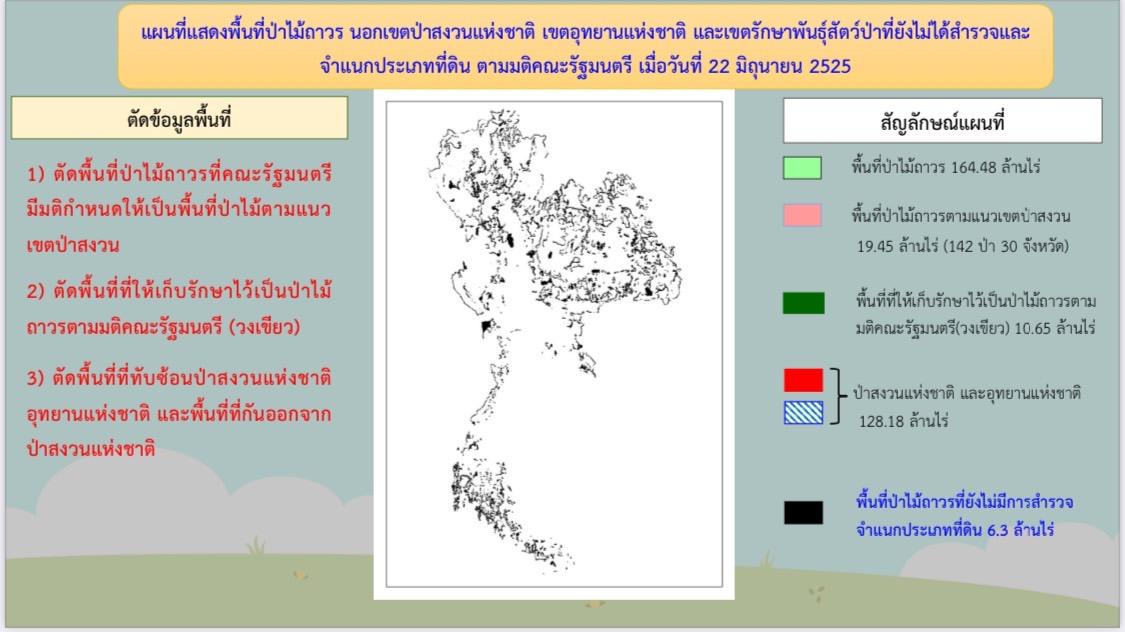 แผนที่แสดงพื้นที่ป่าไม้ถาวร นอกเขตป่าสงวนแห่งชาติ เขตอุทยานแห่งชาติ และเขตรักษาพันธุ์สัตว์ป่าที่ยังไม่ได้สำรวจและจำแนกประเภทที่ดิน ตามมติคณะรัฐมนตรี เมื่อวันที่ 22 มิถุนายน 2525

ตัดข้อมูลพื้นที่

1) ตัดพื้นที่ป่าไม้ถาวรที่คณะรัฐมนตรีมีมติกำหนดให้เป็นพื้นที่ป่าไม้ตามแนวเขตป่าสงวน

2) ตัดพื้นที่ที่ให้เก็บรักษาไว้เป็นป่าไม้ถาวรตามมติคณะรัฐมนตรี (วงเขียว)

3) ตัดพื้นที่ที่ทับซ้อนป่าสงวนแห่งชาติ อุทยานแห่งชาติ และพื้นที่ที่กันออกจากป่าสงวนแห่งชาติ

สัญลักษณ์แผนที่

พื้นที่ป่าไม้ถาวร 164.48 ล้านไร่

พื้นที่ป่าไม้ถาวรตามแนวเขตป่าสงวน 19.45 ล้านไร่ (142 ป่า 30 จังหวัด)

พื้นที่ที่ให้เก็บรักษาไว้เป็นป่าไม้ถาวรตามมติคณะรัฐมนตรี(วงเขียว) 10.65 ล้านไร่

ป่าสงวนแห่งชาติ และอุทยานแห่งชาติ 128.18 ล้านไร่

พื้นที่ป่าไม้ถาวรที่ยังไม่มีการสำรวจจำแนกประเภทที่ดิน 6.3 ล้านไร่